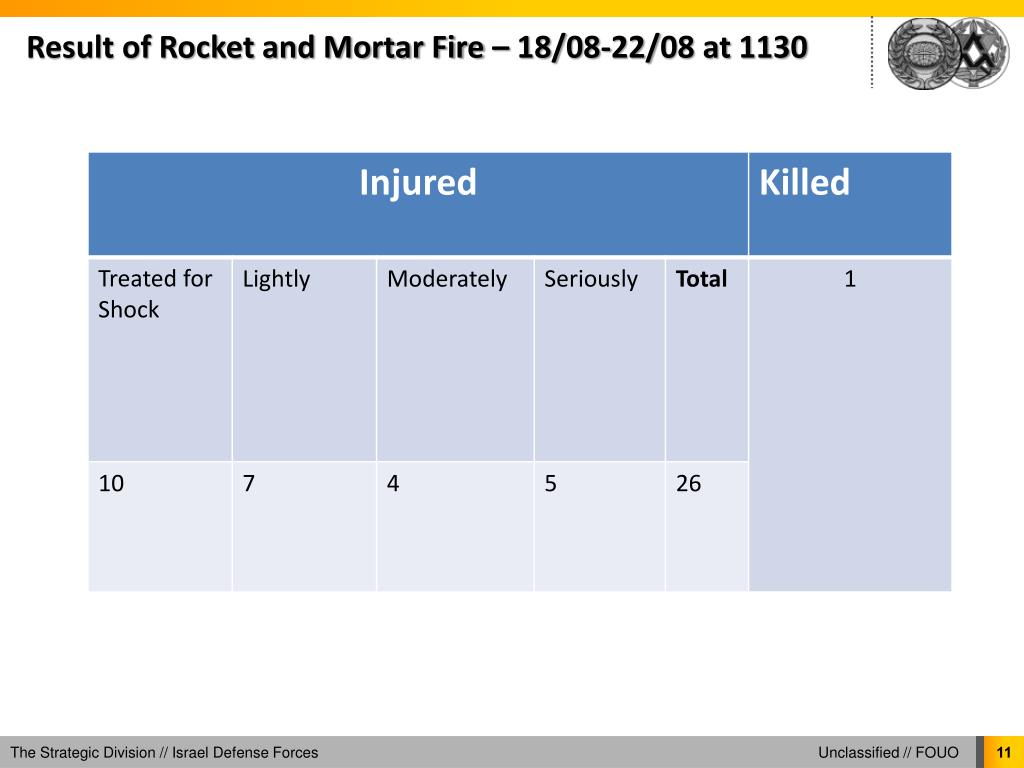 Result of Rocket and Mortar Fire – 18/08-22/08 at 1130

| Injured | | | | | Killed |
|---|---|---|---|---|---|
| Treated for Shock | Lightly | Moderately | Seriously | **Total** | 1 |
| 10 | 7 | 4 | 5 | 26 | |

The Strategic Division // Israel Defense Forces

Unclassified // FOUO

11